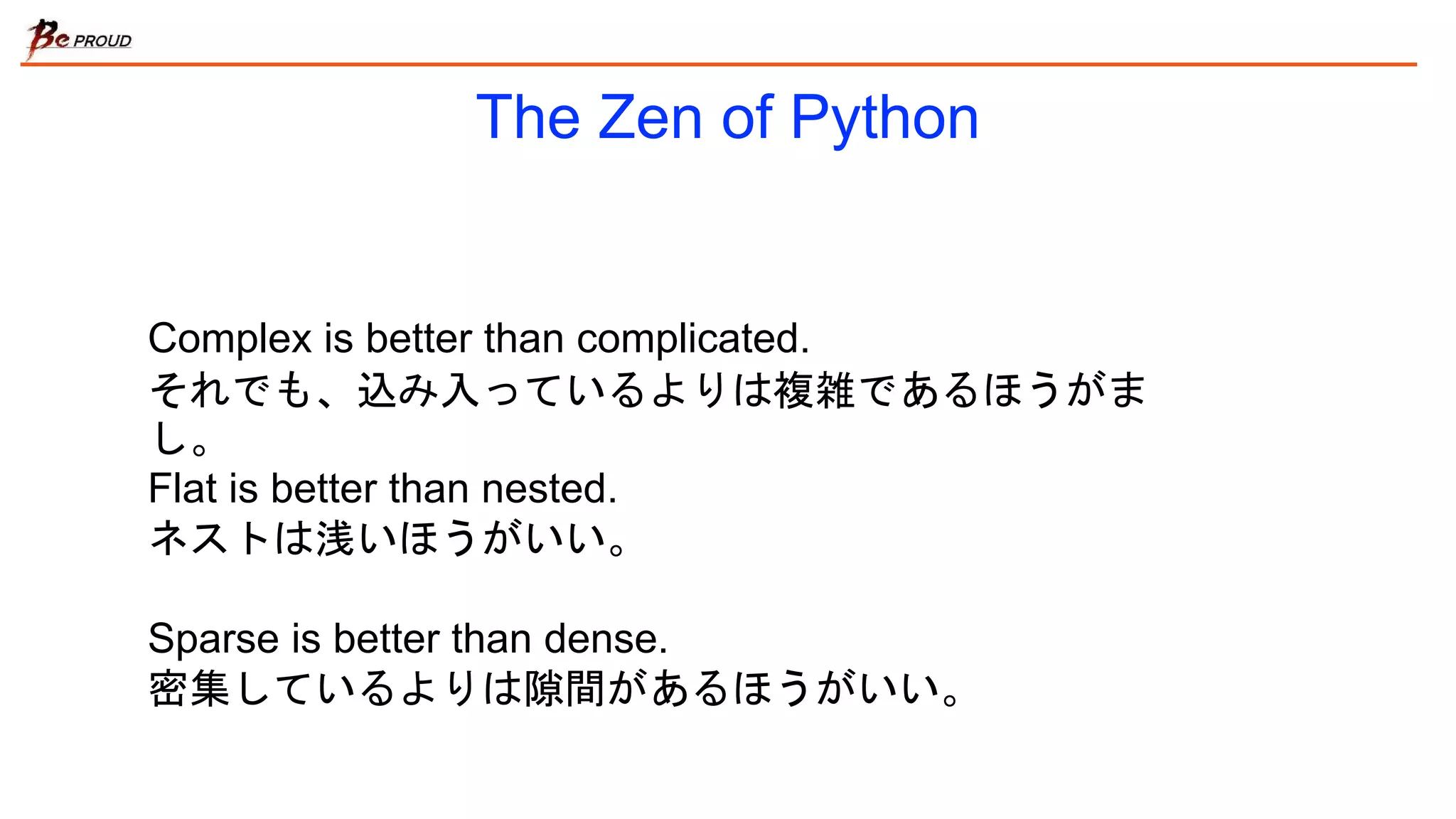 Be PROUD

The Zen of Python

Complex is better than complicated.
それでも、込み入っているよりは複雑であるほうがまし。
Flat is better than nested.
ネストは浅いほうがいい。

Sparse is better than dense.
密集しているよりは隙間があるほうがいい。